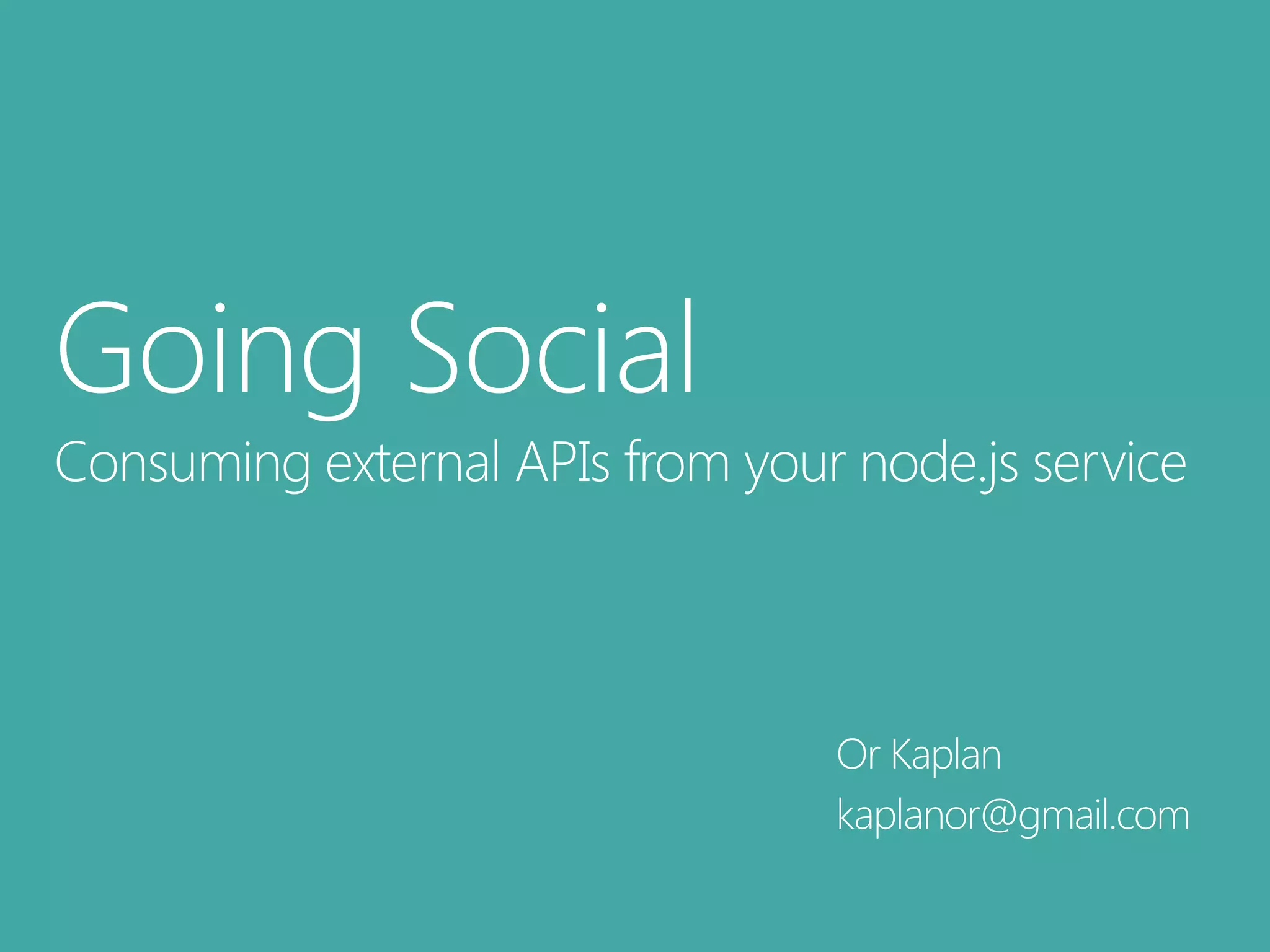 Going Social

Consuming external APIs from your node.js service

Or Kaplan
kaplanor@gmail.com